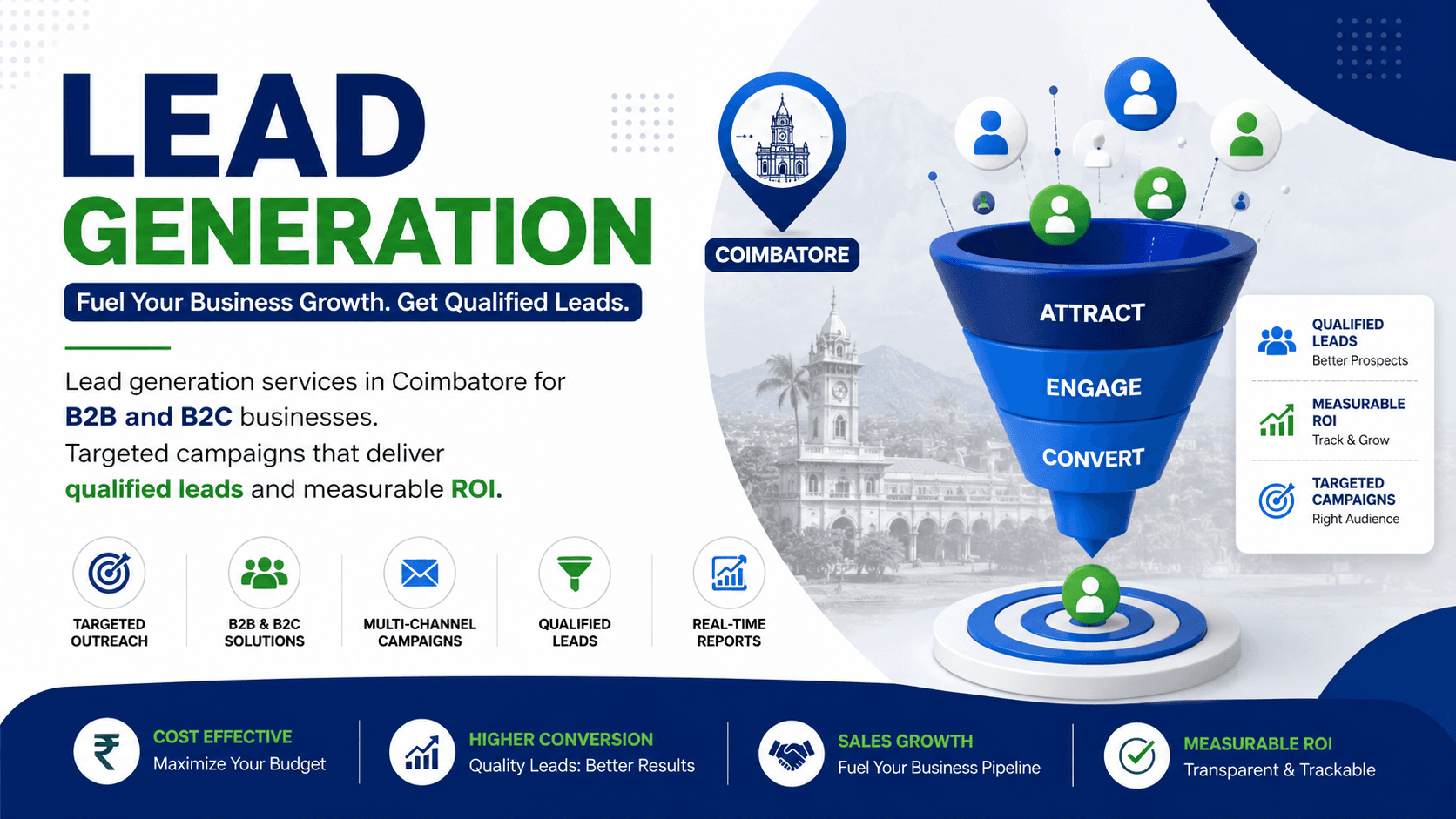 LEAD GENERATION

Fuel Your Business Growth. Get Qualified Leads.

Lead generation services in Coimbatore for B2B and B2C businesses. Targeted campaigns that deliver qualified leads and measurable ROI.

TARGETED OUTREACH

B2B & B2C SOLUTIONS

MULTI-CHANNEL CAMPAIGNS

QUALIFIED LEADS

REAL-TIME REPORTS

COIMBATORE

ATTRACT

ENGAGE

CONVERT

QUALIFIED LEADS
Better Prospects

MEASURABLE ROI
Track & Grow

TARGETED CAMPAIGNS
Right Audience

COST EFFECTIVE
Maximize Your Budget

HIGHER CONVERSION
Quality Leads: Better Results

SALES GROWTH
Fuel Your Business Pipeline

MEASURABLE ROI
Transparent & Trackable